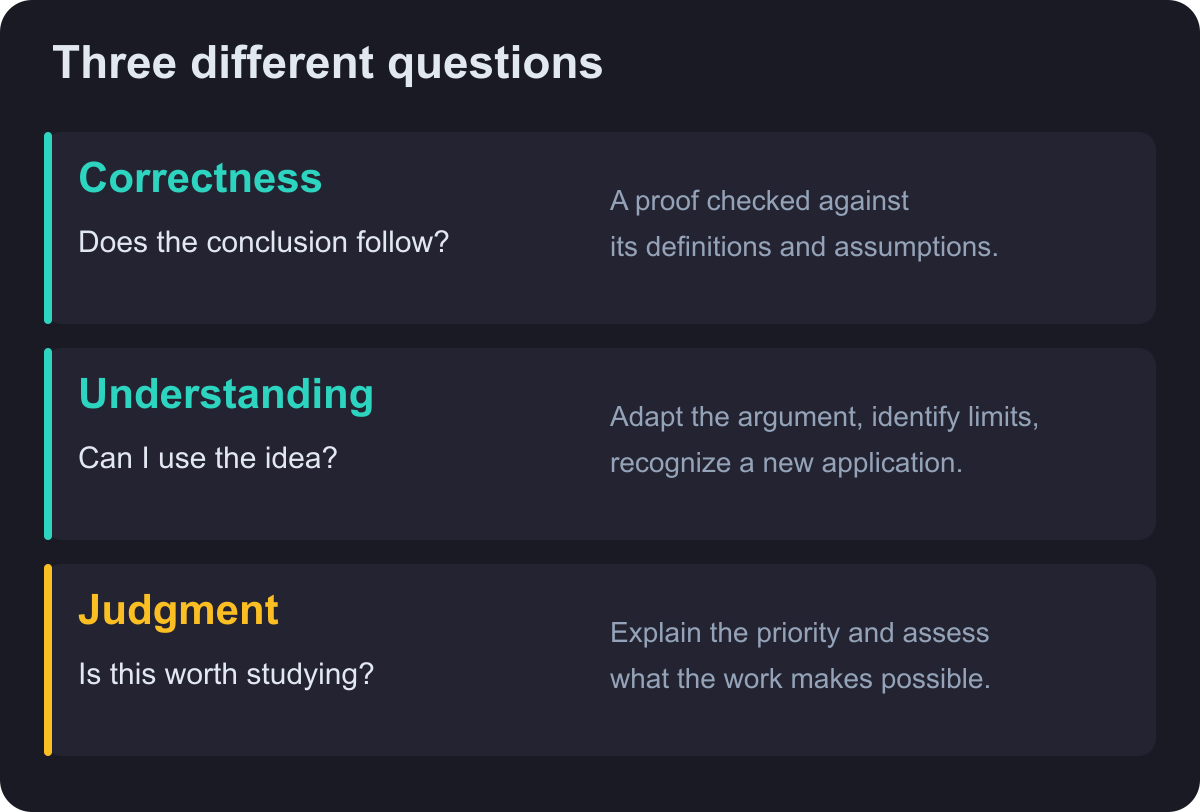 Three different questions

Correctness

Does the conclusion follow?

A proof checked against its definitions and assumptions.

Understanding

Can I use the idea?

Adapt the argument, identify limits, recognize a new application.

Judgment

Is this worth studying?

Explain the priority and assess what the work makes possible.